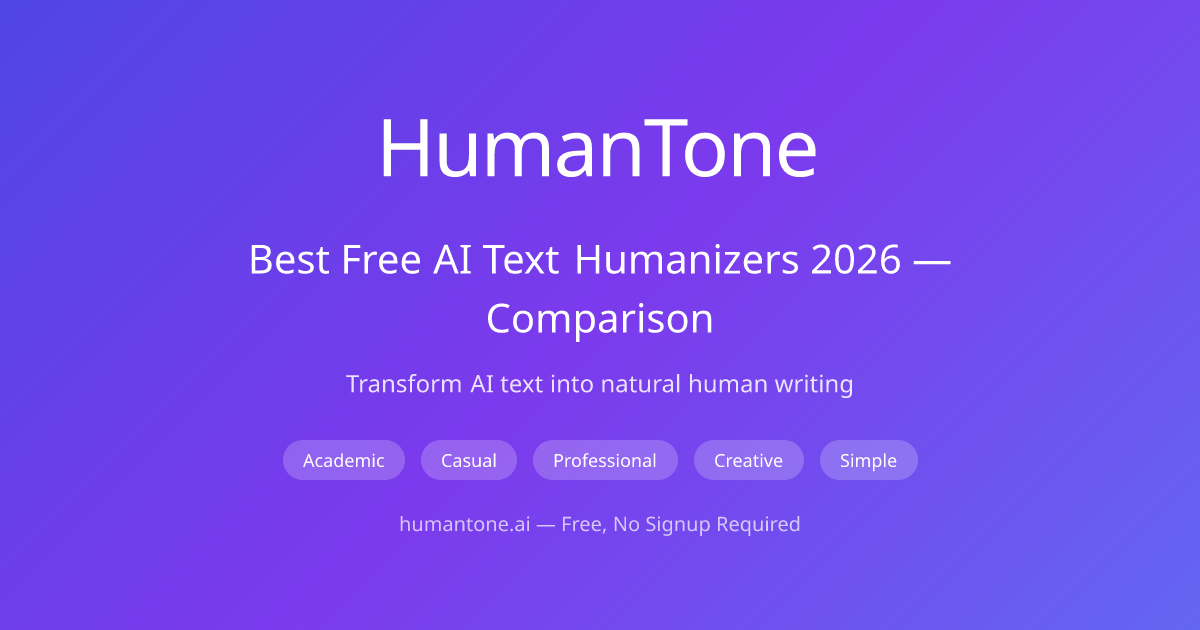 HumanTone

Best Free AI Text Humanizers 2026 — Comparison

Transform AI text into natural human writing

Academic Casual Professional Creative Simple

humantone.ai — Free, No Signup Required